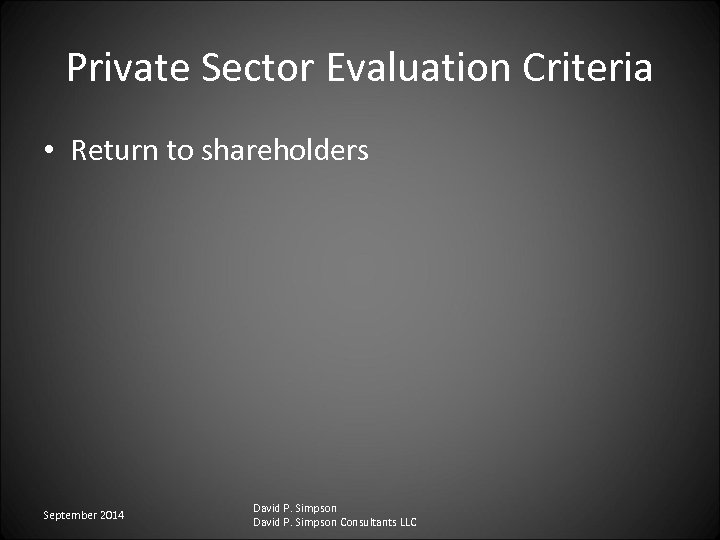 Private Sector Evaluation Criteria

• Return to shareholders

September 2014

David P. Simpson
David P. Simpson Consultants LLC